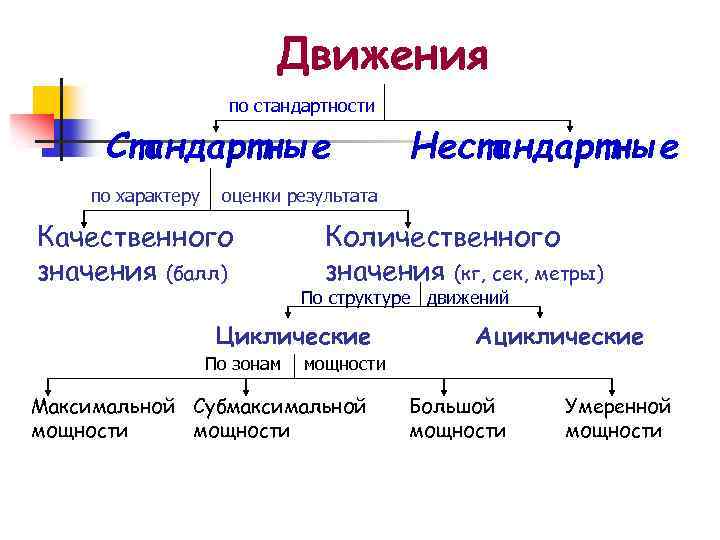 Движения

по стандартности

Стандартные

Нестандартные

по характеру оценки результата

Качественного значения (балл)

Количественного значения (кг, сек, метры)

По структуре движений

Циклические

Ациклические

По зонам мощности

Максимальной мощности

Субмаксимальной мощности

Большой мощности

Умеренной мощности